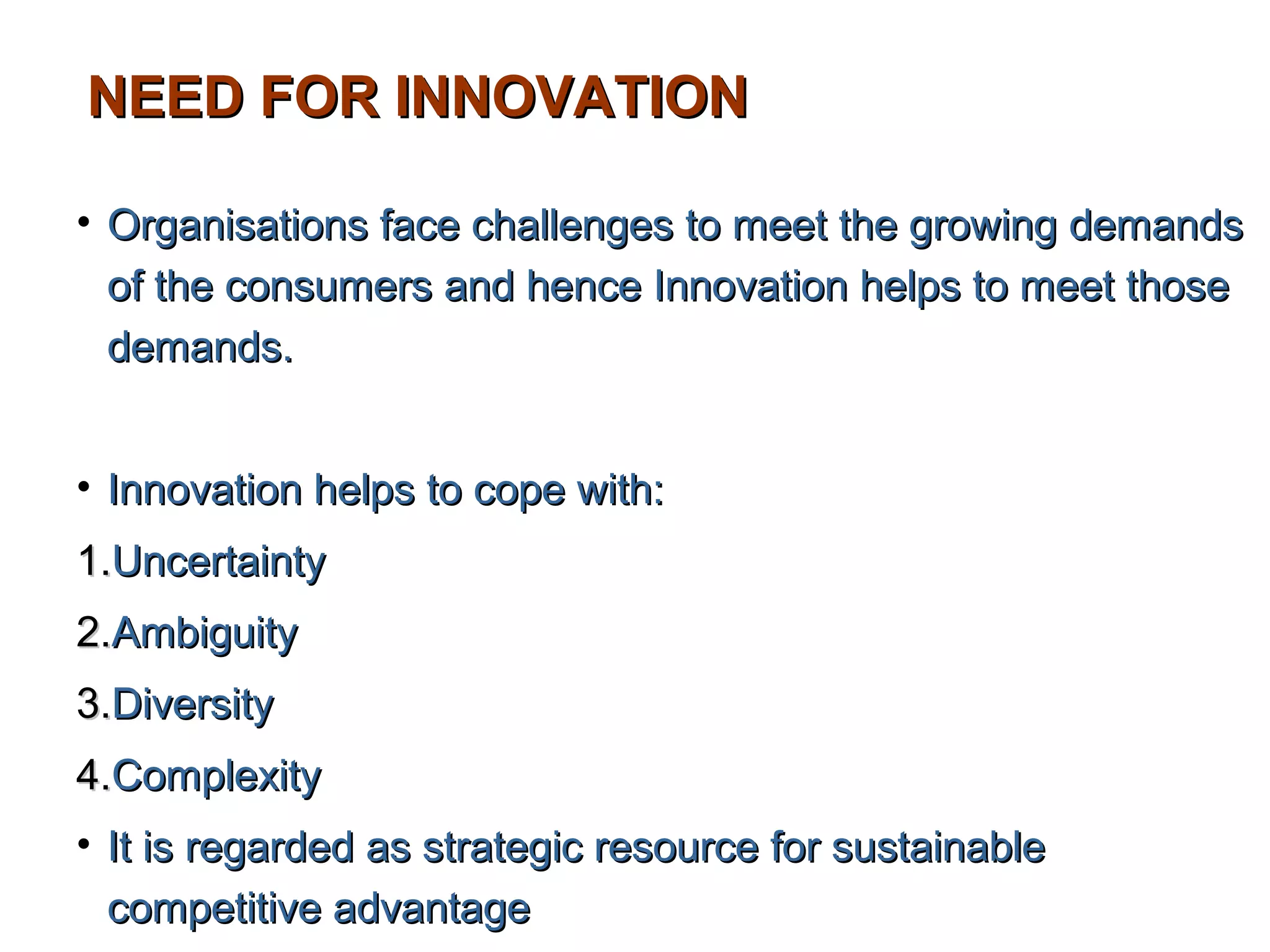 NEED FOR INNOVATION

• Organisations face challenges to meet the growing demands of the consumers and hence Innovation helps to meet those demands.

• Innovation helps to cope with:

1.Uncertainty

2.Ambiguity

3.Diversity

4.Complexity

• It is regarded as strategic resource for sustainable competitive advantage